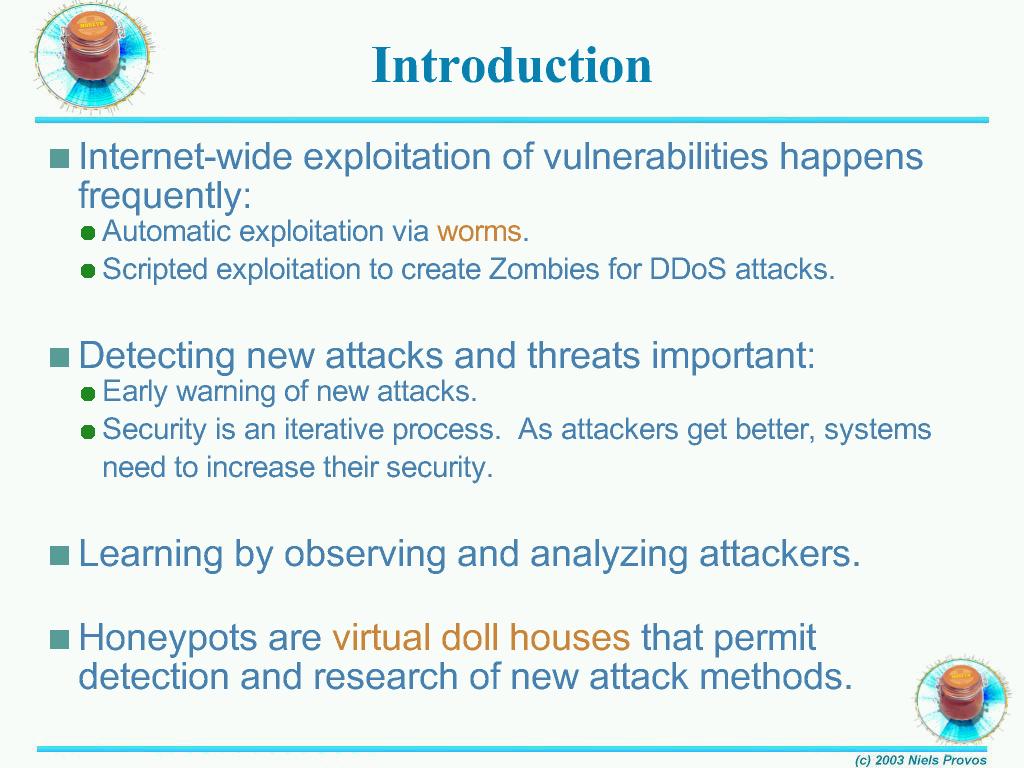 Introduction

Internet-wide exploitation of vulnerabilities happens frequently:
Automatic exploitation via worms.
Scripted exploitation to create Zombies for DDoS attacks.

Detecting new attacks and threats important:
Early warning of new attacks.
Security is an iterative process. As attackers get better, systems need to increase their security.

Learning by observing and analyzing attackers.

Honeypots are virtual doll houses that permit detection and research of new attack methods.

(c) 2003 Niels Provos